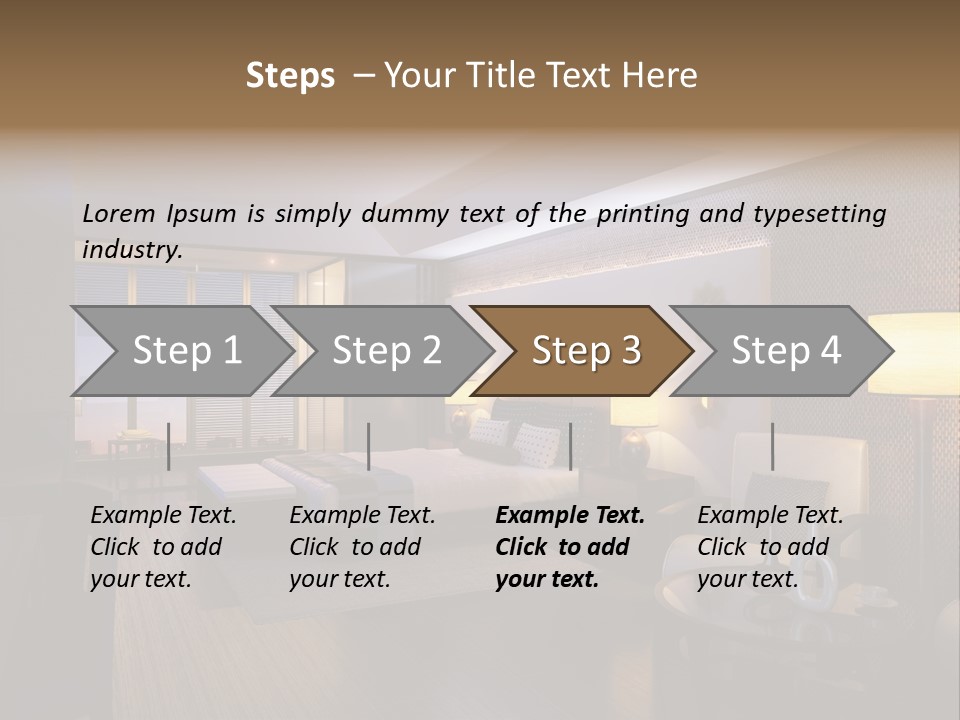 Steps – Your Title Text Here

Lorem Ipsum is simply dummy text of the printing and typesetting industry.

Step 1

Step 2

Step 3

Step 4

Example Text. Click to add your text.

Example Text. Click to add your text.

Example Text. Click to add your text.

Example Text. Click to add your text.